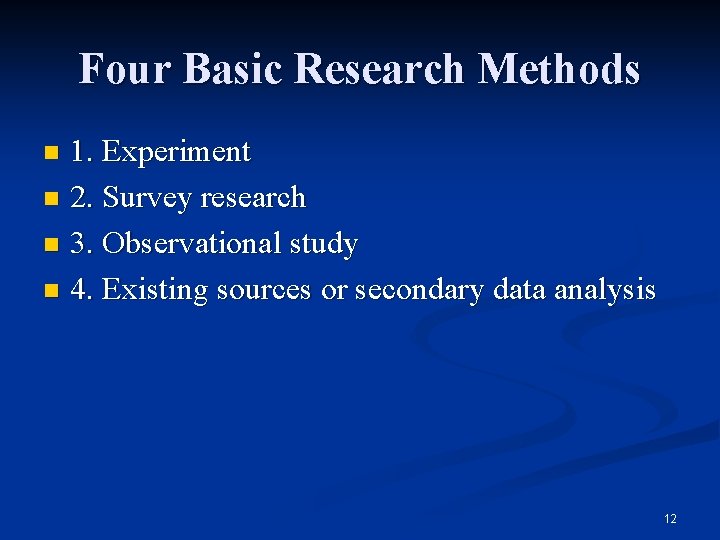 Four Basic Research Methods

1. Experiment
2. Survey research
3. Observational study
4. Existing sources or secondary data analysis

12